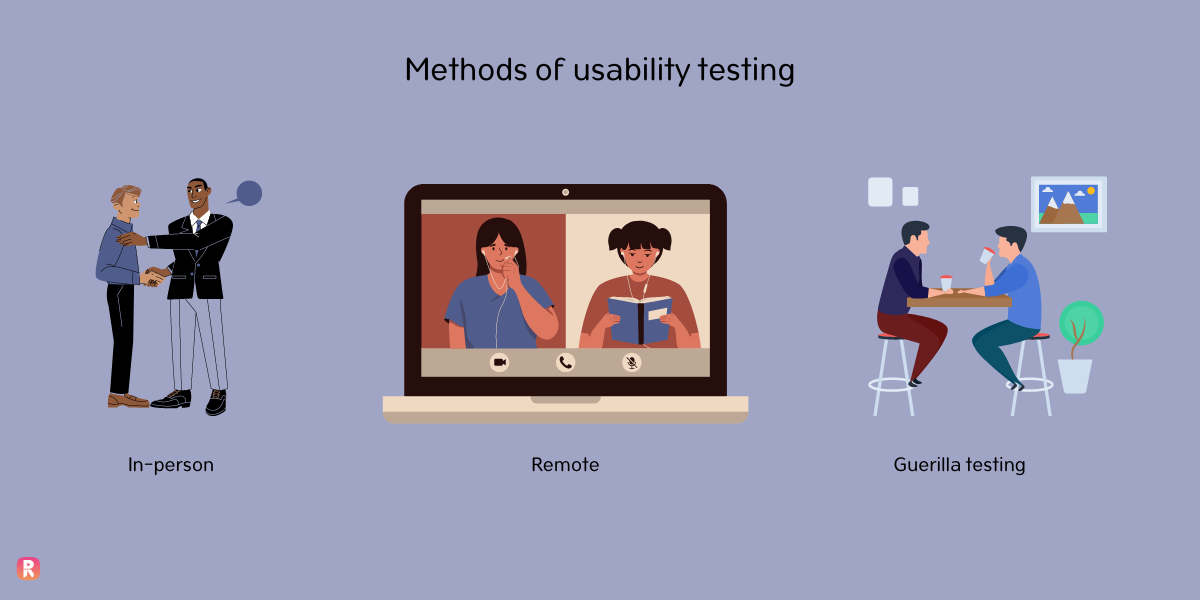 Methods of usability testing

In-person

Remote

Guerilla testing

R